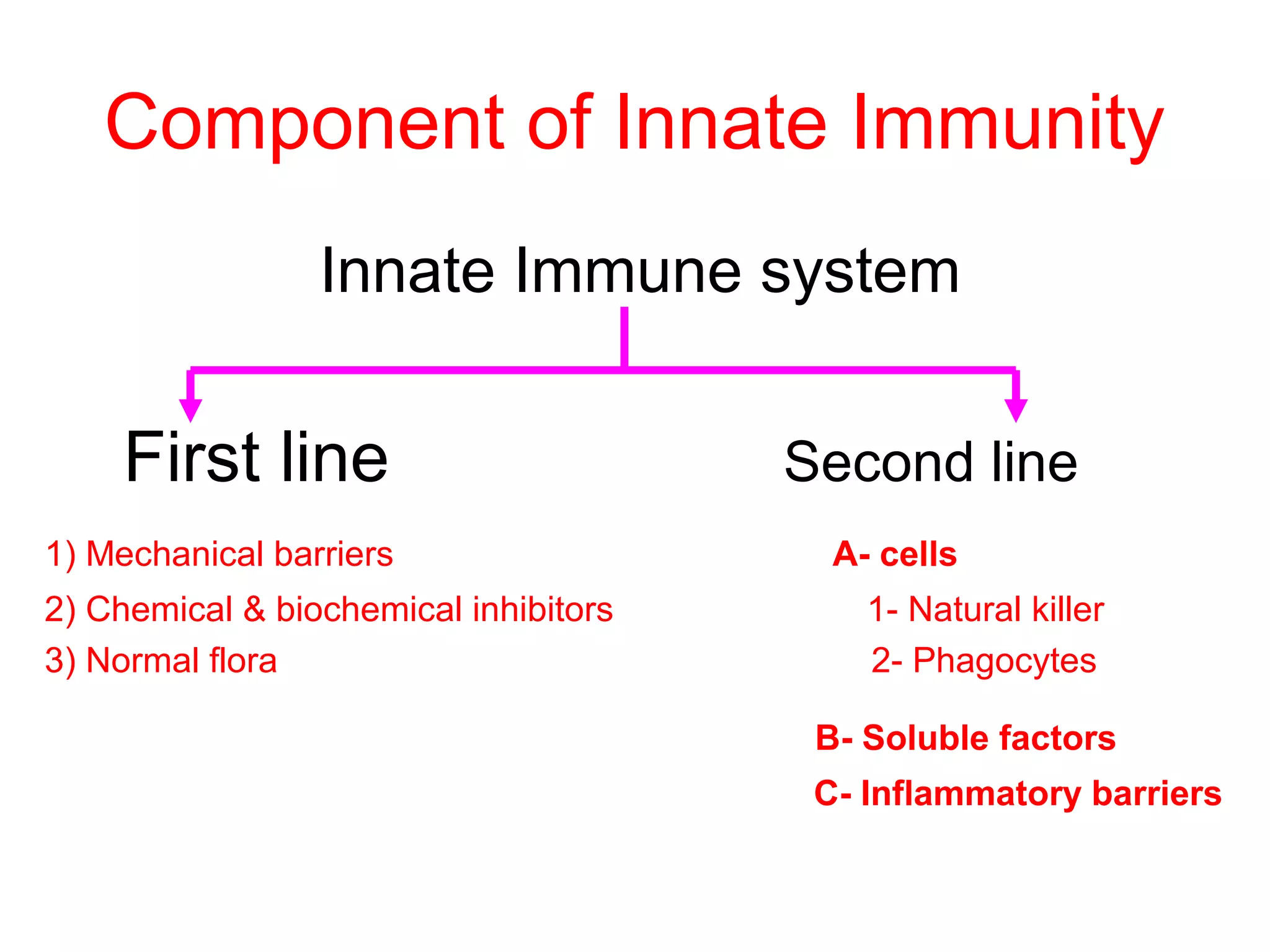 Component of Innate Immunity

Innate Immune system

First line

1) Mechanical barriers
2) Chemical & biochemical inhibitors
3) Normal flora

Second line

A- cells
1- Natural killer
2- Phagocytes

B- Soluble factors
C- Inflammatory barriers